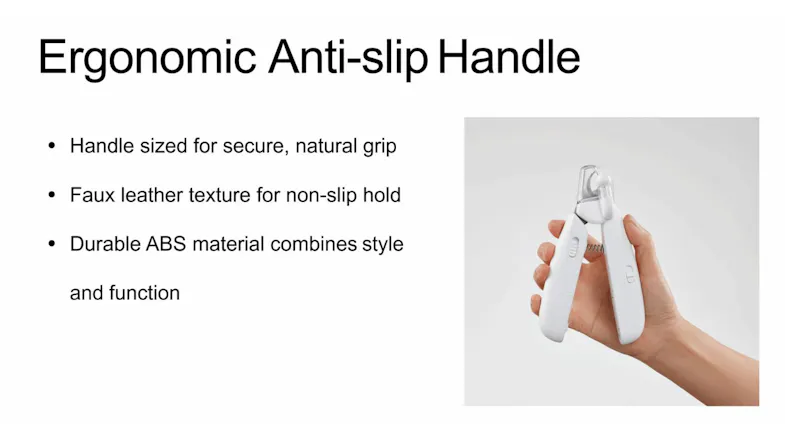 Ergonomic Anti-slip Handle

• Handle sized for secure, natural grip

• Faux leather texture for non-slip hold

• Durable ABS material combines style and function